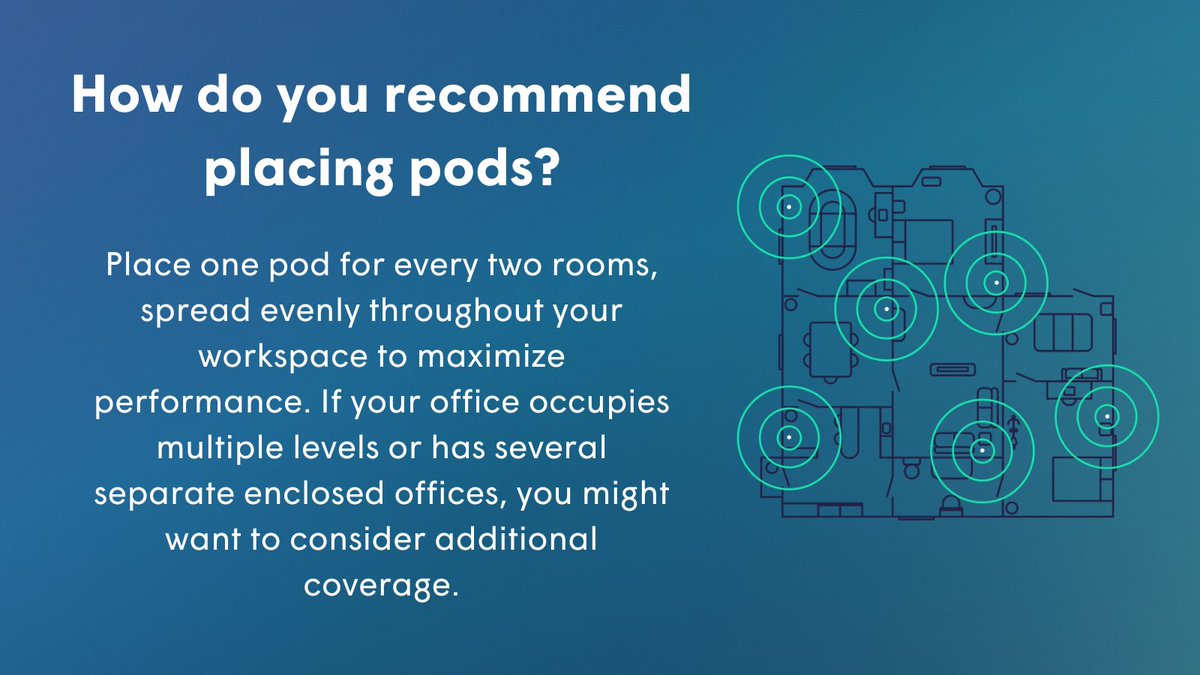 How do you recommend placing pods?

Place one pod for every two rooms, spread evenly throughout your workspace to maximize performance. If your office occupies multiple levels or has several separate enclosed offices, you might want to consider additional coverage.